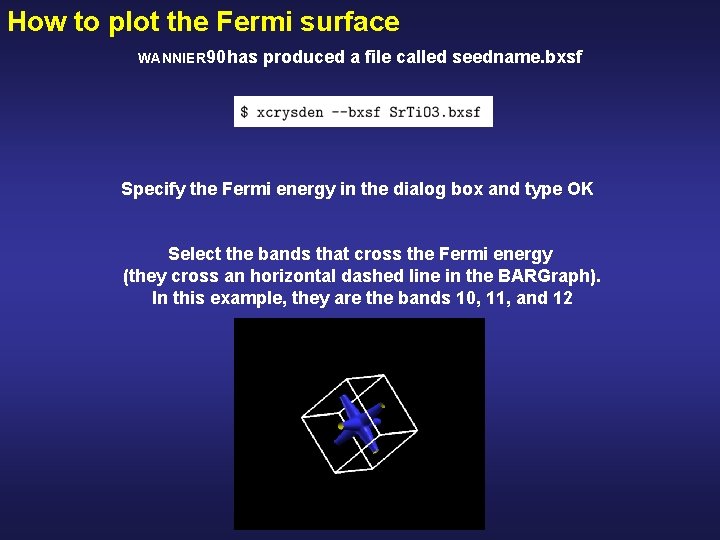 How to plot the Fermi surface

WANNIER90 has produced a file called seedname.bxsf

$ xcrysden --bxsf SrTiO3.bxsf

Specify the Fermi energy in the dialog box and type OK

Select the bands that cross the Fermi energy
(they cross an horizontal dashed line in the BARGraph).
In this example, they are the bands 10, 11, and 12